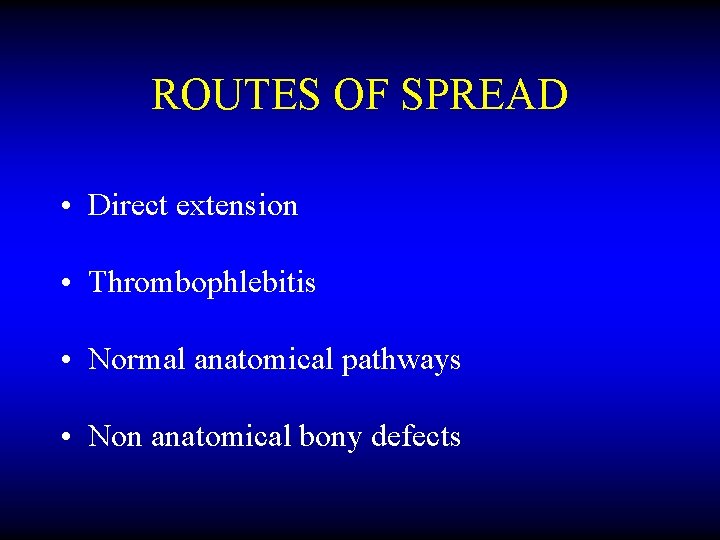 ROUTES OF SPREAD

• Direct extension

• Thrombophlebitis

• Normal anatomical pathways

• Non anatomical bony defects